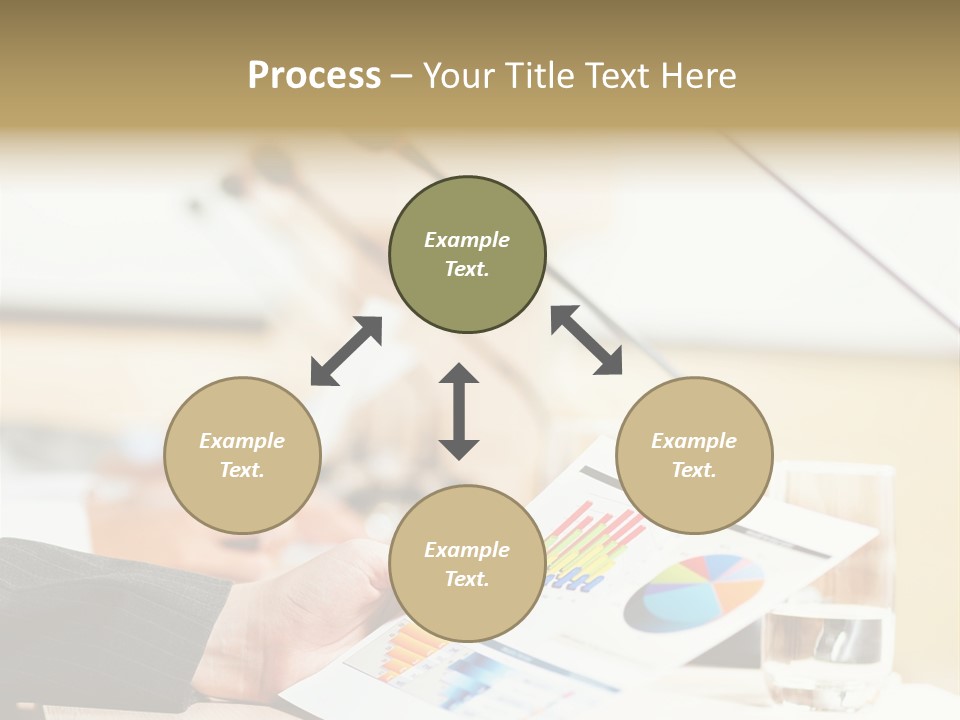 Process – Your Title Text Here

Example Text.

Example Text.

Example Text.

Example Text.